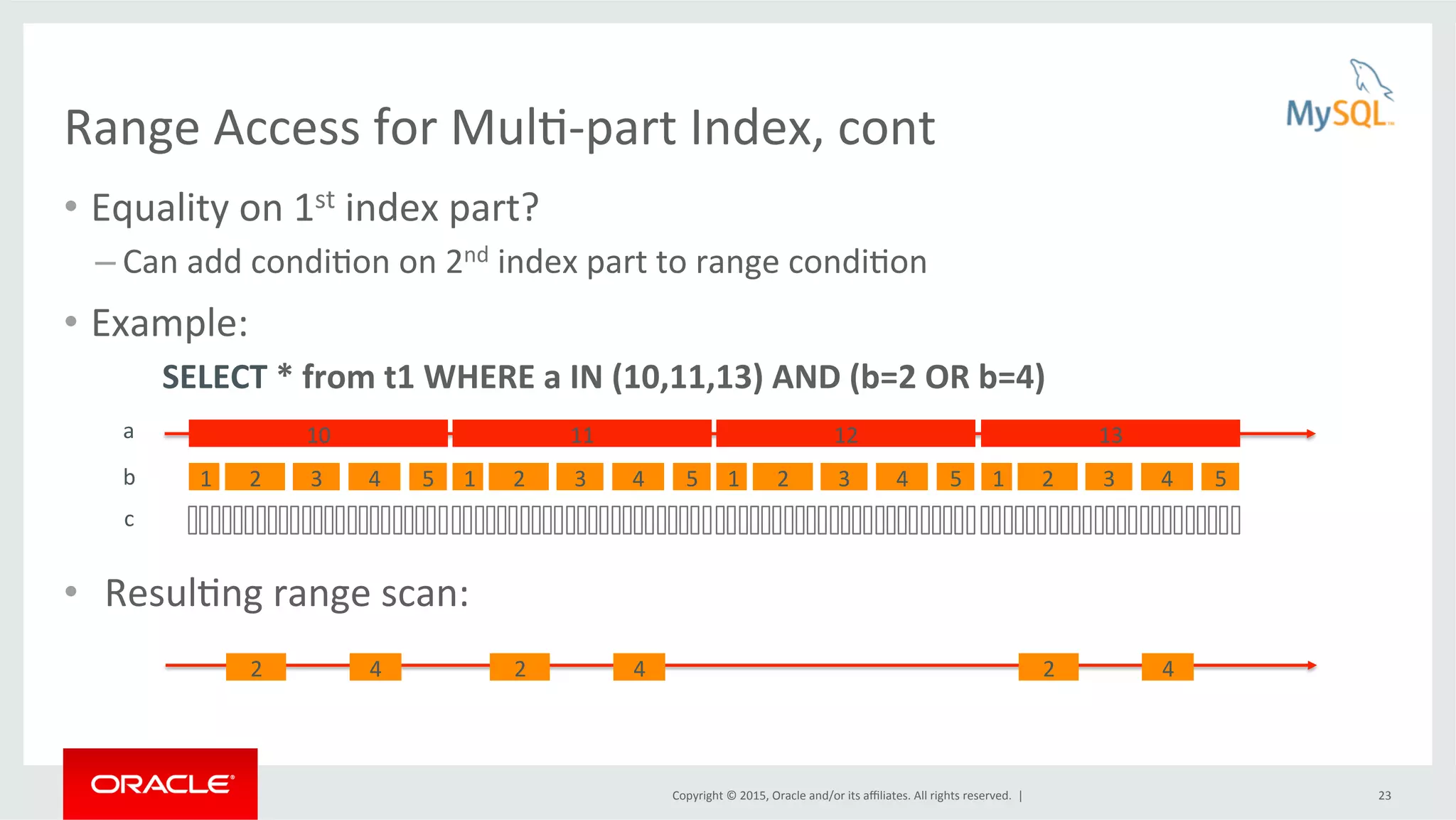 MySQL

Range Access for Multi-part Index, cont

• Equality on 1$^{st}$ index part?
– Can add condition on 2$^{nd}$ index part to range condition

• Example:

SELECT * from t1 WHERE a IN (10,11,13) AND (b=2 OR b=4)

a 10 11 12 13

b 1 2 3 4 5 1 2 3 4 5 1 2 3 4 5 1 2 3 4 5

c

• Resulting range scan:

2 4 2 4 2 4

ORACLE

Copyright © 2015, Oracle and/or its affiliates. All rights reserved. |

23